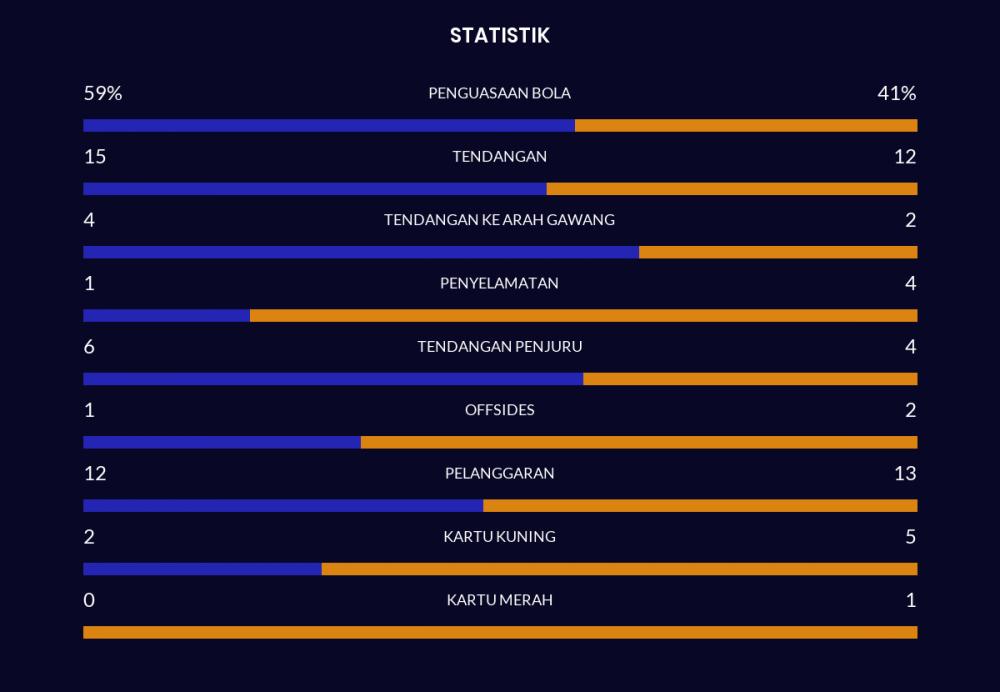 STATISTIK

59% PENGUASAAN BOLA 41%

15 TENDANGAN 12

4 TENDANGAN KE ARAH GAWANG 2

1 PENYELAMATAN 4

6 TENDANGAN PENJURU 4

1 OFFSIDES 2

12 PELANGGARAN 13

2 KARTU KUNING 5

0 KARTU MERAH 1